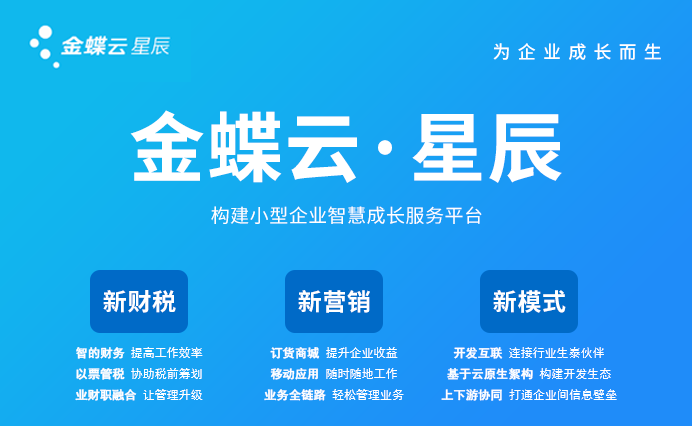 金蝶云 星辰

为企业成长而生

金蝶云·星辰

构建小型企业智慧成长服务平台

新财税

智的财务 提高工作效率
以票管税 协助税前筹划
业财职融合 让管理升级

新营销

订货商城 提升企业收益
移动应用 随时随地工作
业务全链路 轻松管理业务

新模式

开发互联 连接行业生泰伙伴
基于云原生架构 构建开发生态
上下游协同 打通企业间信息壁垒